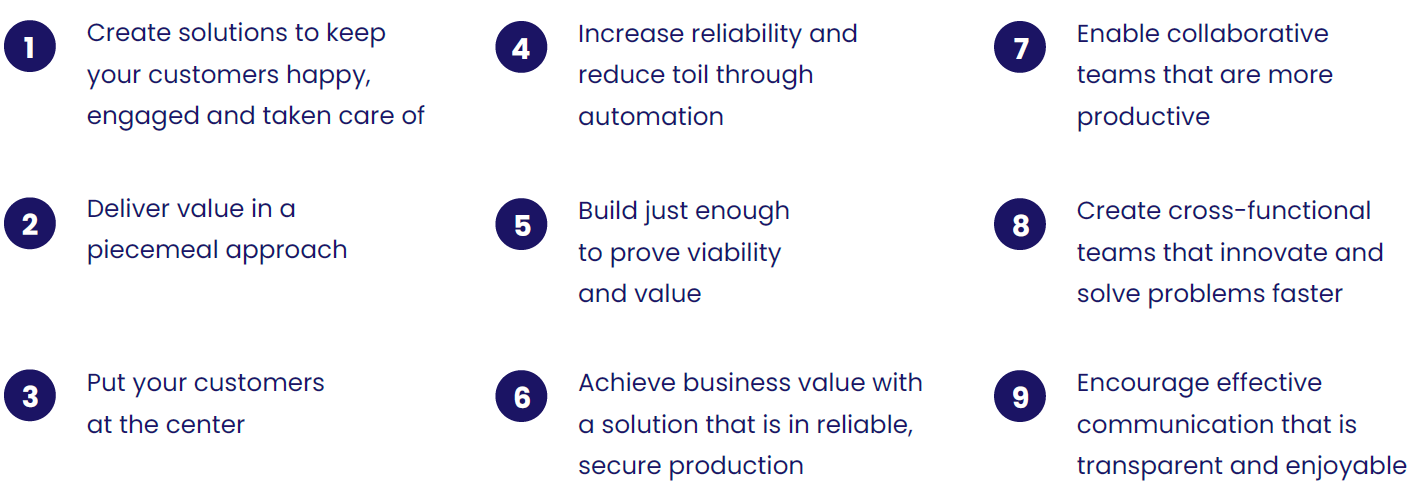 1 Create solutions to keep your customers happy, engaged and taken care of

2 Deliver value in a piecemeal approach

3 Put your customers at the center

4 Increase reliability and reduce toil through automation

5 Build just enough to prove viability and value

6 Achieve business value with a solution that is in reliable, secure production

7 Enable collaborative teams that are more productive

8 Create cross-functional teams that innovate and solve problems faster

9 Encourage effective communication that is transparent and enjoyable